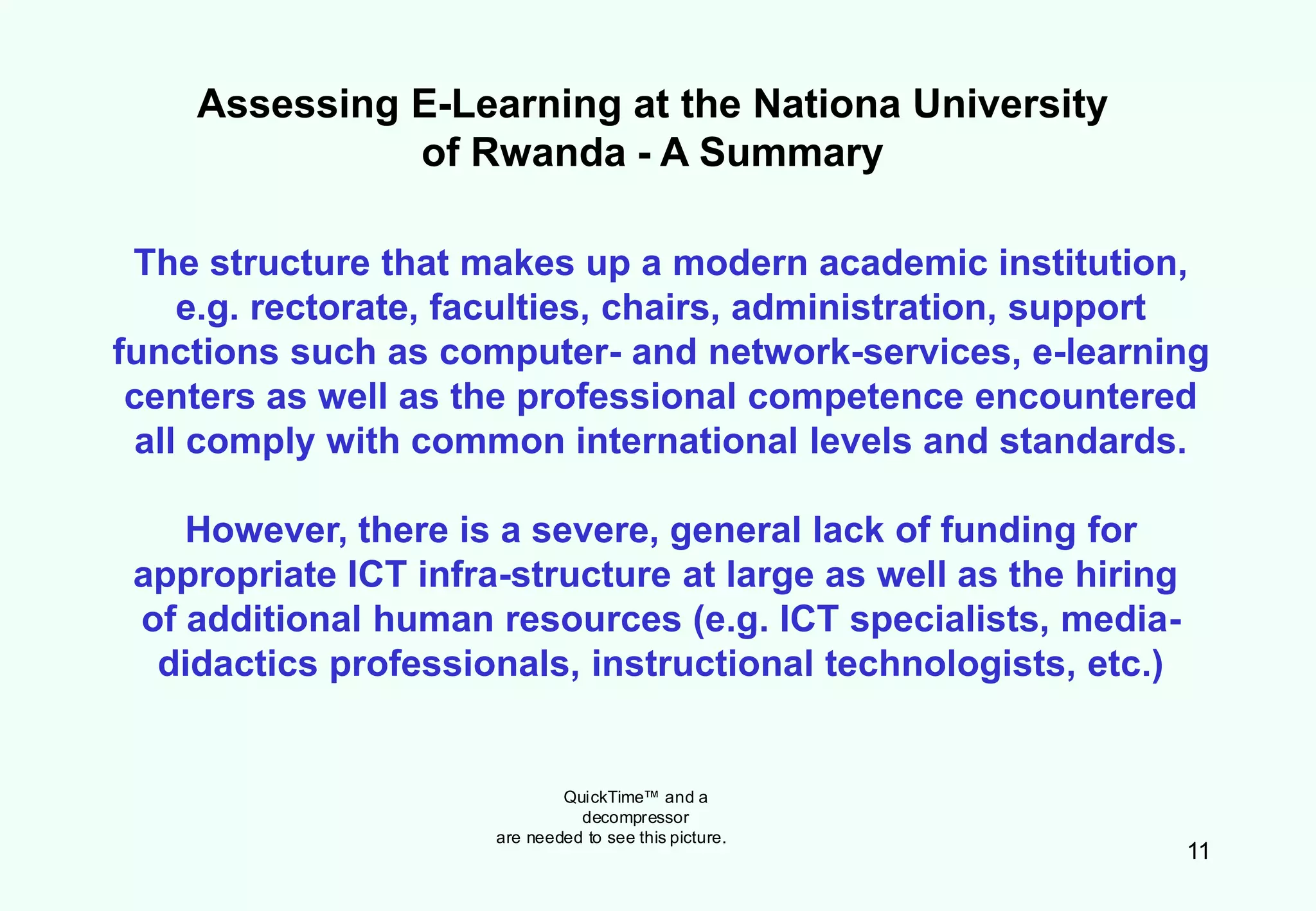 Assessing E-Learning at the Nationa University of Rwanda - A Summary

The structure that makes up a modern academic institution, e.g. rectorate, faculties, chairs, administration, support functions such as computer- and network-services, e-learning centers as well as the professional competence encountered all comply with common international levels and standards.

However, there is a severe, general lack of funding for appropriate ICT infra-structure at large as well as the hiring of additional human resources (e.g. ICT specialists, media-didactics professionals, instructional technologists, etc.)

QuickTime™ and a decompressor are needed to see this picture.

11